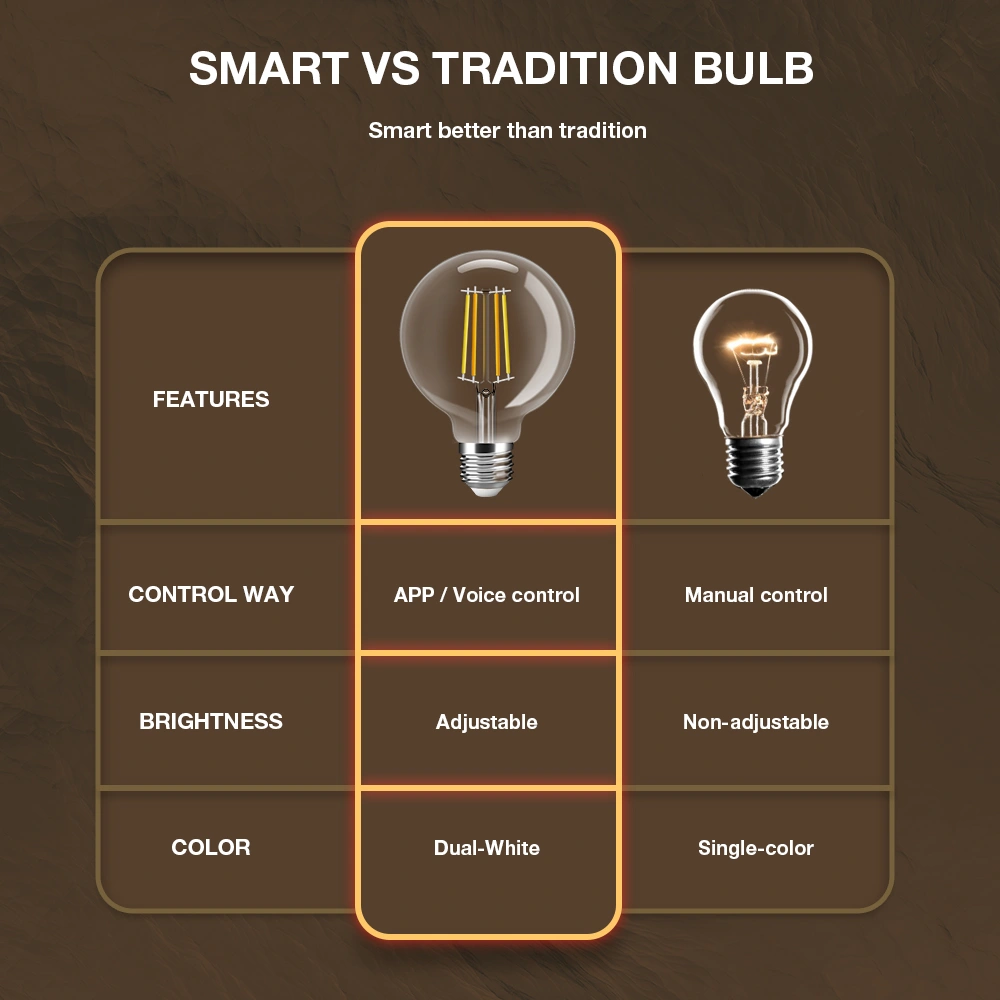 SMART VS TRADITION BULB

Smart better than tradition

| FEATURES | | |
|---|---|---|
| CONTROL WAY | APP / Voice control | Manual control |
| BRIGHTNESS | Adjustable | Non-adjustable |
| COLOR | Dual-White | Single-color |